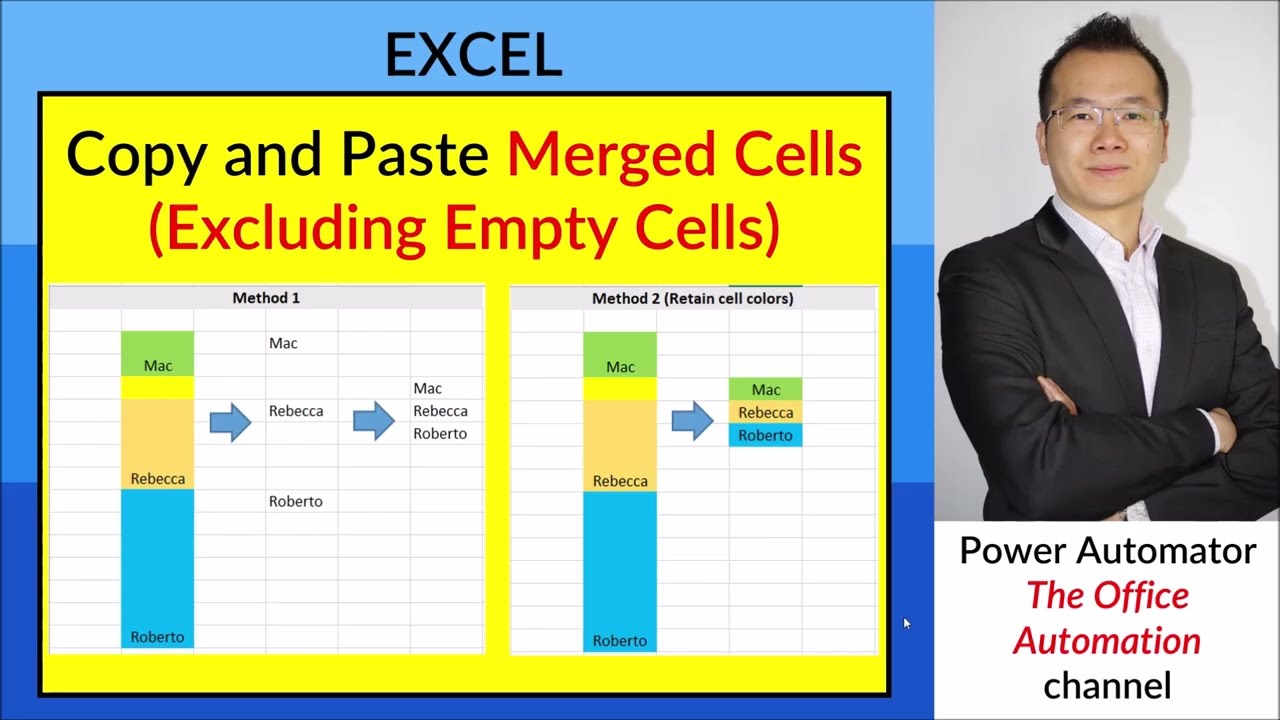 EXCEL

Copy and Paste Merged Cells (Excluding Empty Cells)

Method 1

Mac
Rebecca
Roberto

Mac
Rebecca
Roberto

Mac
Rebecca
Roberto

Method 2 (Retain cell colors)

Mac
Rebecca
Roberto

Mac
Rebecca
Roberto

Power Automator
The Office Automation
channel